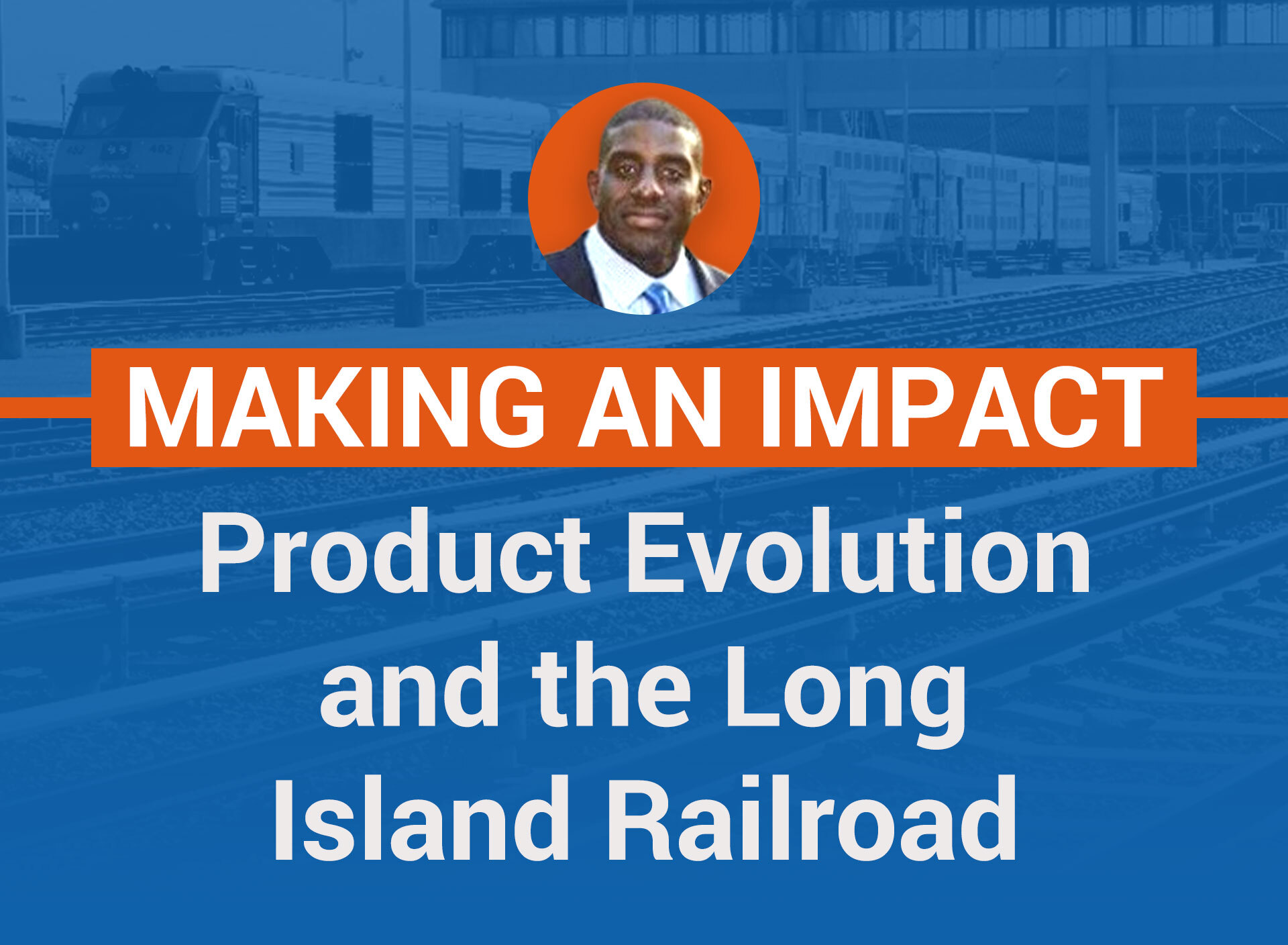 MAKING AN IMPACT

Product Evolution and the Long Island Railroad